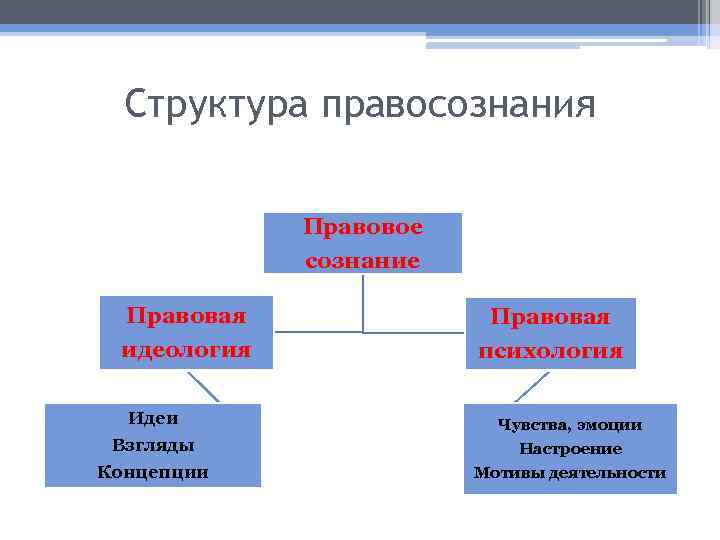 Структура правосознания

Правовое сознание

Правовая идеология

Правовая психология

Идеи
Взгляды
Концепции

Чувства, эмоции
Настроение
Мотивы деятельности